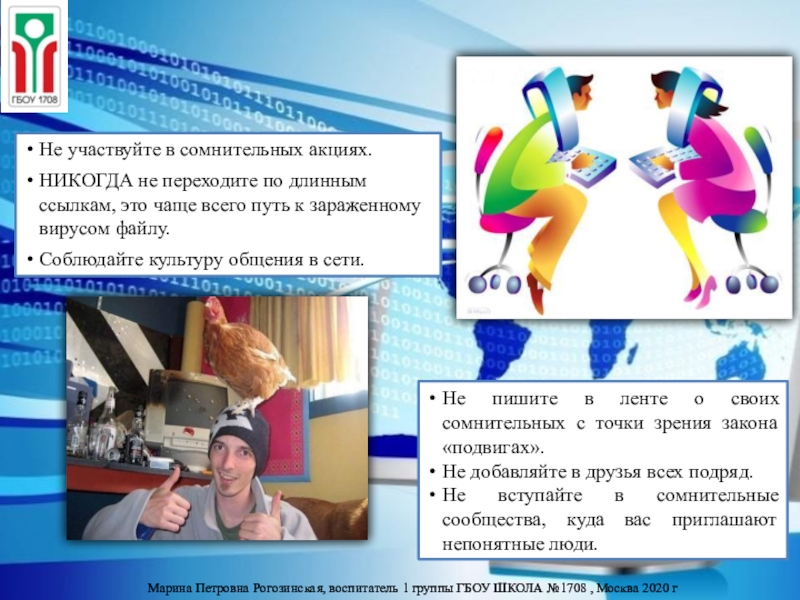 ГБОУ 1708

• Не участвуйте в сомнительных акциях.
• НИКОГДА не переходите по длинным ссылкам, это чаще всего путь к зараженному вирусом файлу.
• Соблюдайте культуру общения в сети.

• Не пишите в ленте о своих сомнительных с точки зрения закона «подвигах».
• Не добавляйте в друзья всех подряд.
• Не вступайте в сомнительные сообщества, куда вас приглашают непонятные люди.

Марина Петровна Рогозинская, воспитатель 1 группы ГБОУ ШКОЛА №1708 , Москва 2020 г